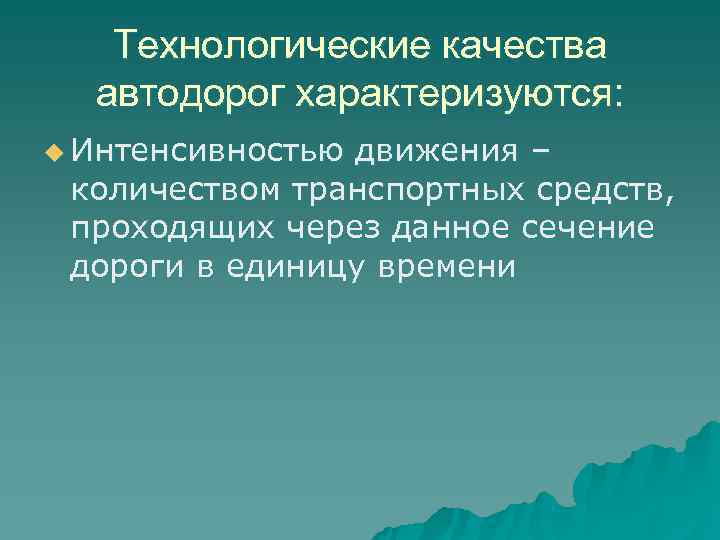 Технологические качества автодорог характеризуются:

Интенсивностью движения – количеством транспортных средств, проходящих через данное сечение дороги в единицу времени